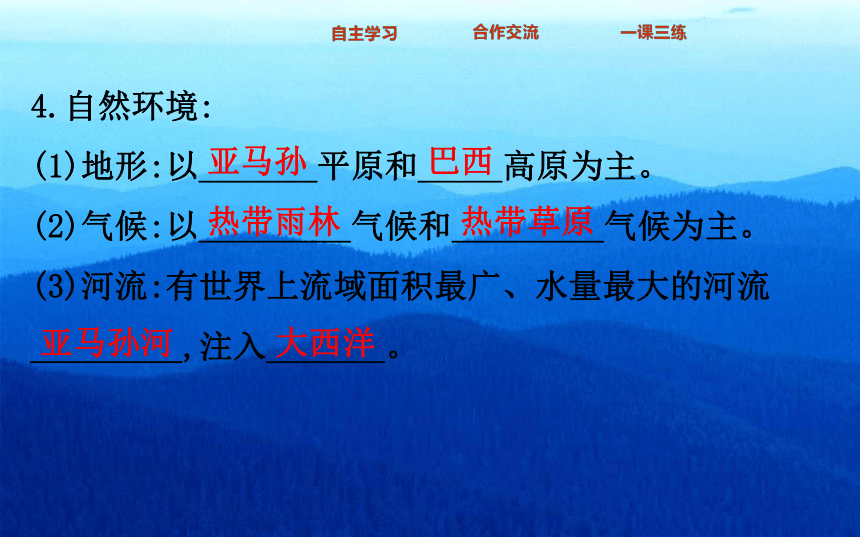 自主学习　合作交流　一课三练

4.自然环境:

(1)地形:以亚马孙平原和巴西高原为主。

(2)气候:以热带雨林气候和热带草原气候为主。

(3)河流:有世界上流域面积最广、水量最大的河流亚马孙河,注入大西洋。